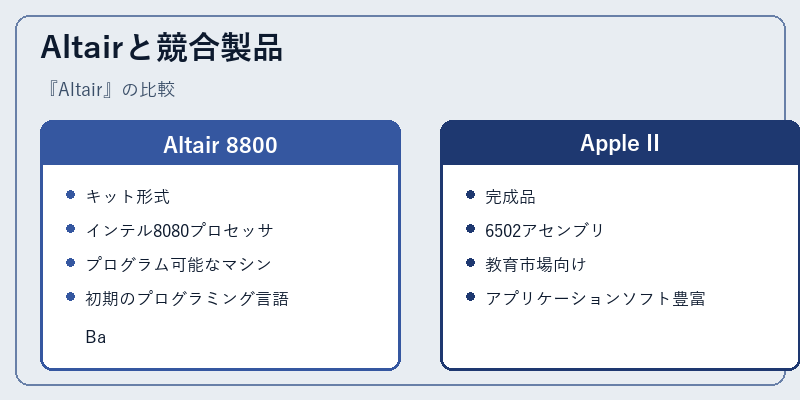 Altairと競合製品

『Altair』の比較

Altair 8800

- キット形式
- インテル8080プロセッサ
- プログラム可能なマシン
- 初期のプログラミング言語

Ba

Apple II

- 完成品
- 6502アセンブリ
- 教育市場向け
- アプリケーションソフト豊富